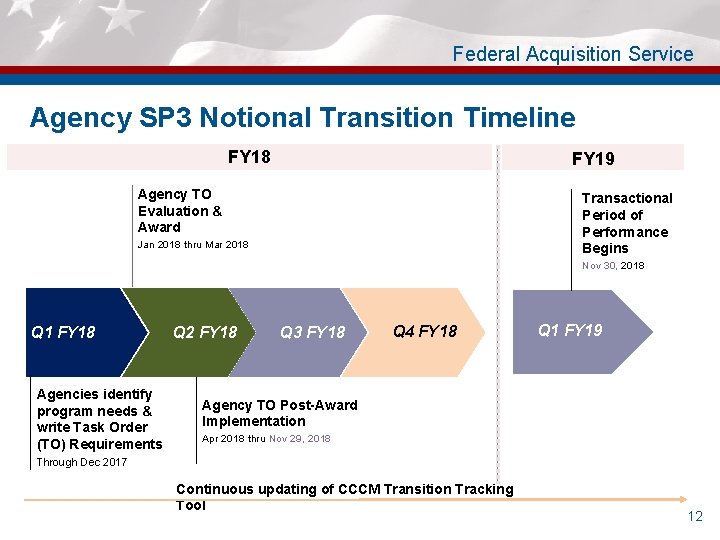 Federal Acquisition Service

Agency SP3 Notional Transition Timeline

FY18

FY19

Agency TO Evaluation & Award
Jan 2018 thru Mar 2018

Transactional Period of Performance Begins
Nov 30, 2018

Q1 FY18

Q2 FY18

Q3 FY18

Q4 FY18

Q1 FY19

Agencies identify program needs & write Task Order (TO) Requirements
Through Dec 2017

Agency TO Post-Award Implementation
Apr 2018 thru Nov 29, 2018

Continuous updating of CCCM Transition Tracking Tool

12